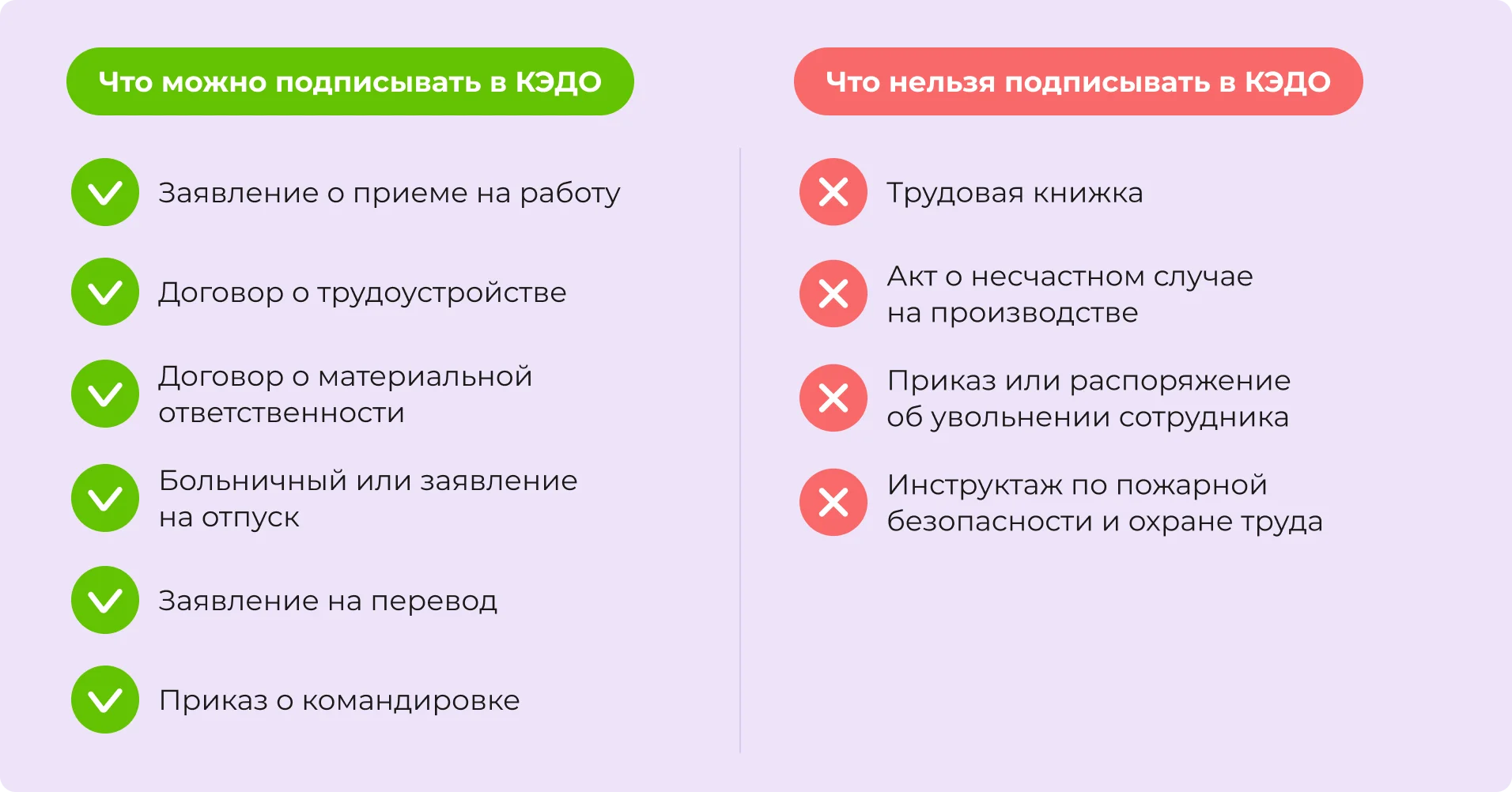 Что можно подписывать в КЭДО

Заявление о приеме на работу

Договор о трудоустройстве

Договор о материальной ответственности

Больничный или заявление на отпуск

Заявление на перевод

Приказ о командировке

Что нельзя подписывать в КЭДО

Трудовая книжка

Акт о несчастном случае на производстве

Приказ или распоряжение об увольнении сотрудника

Инструктаж по пожарной безопасности и охране труда